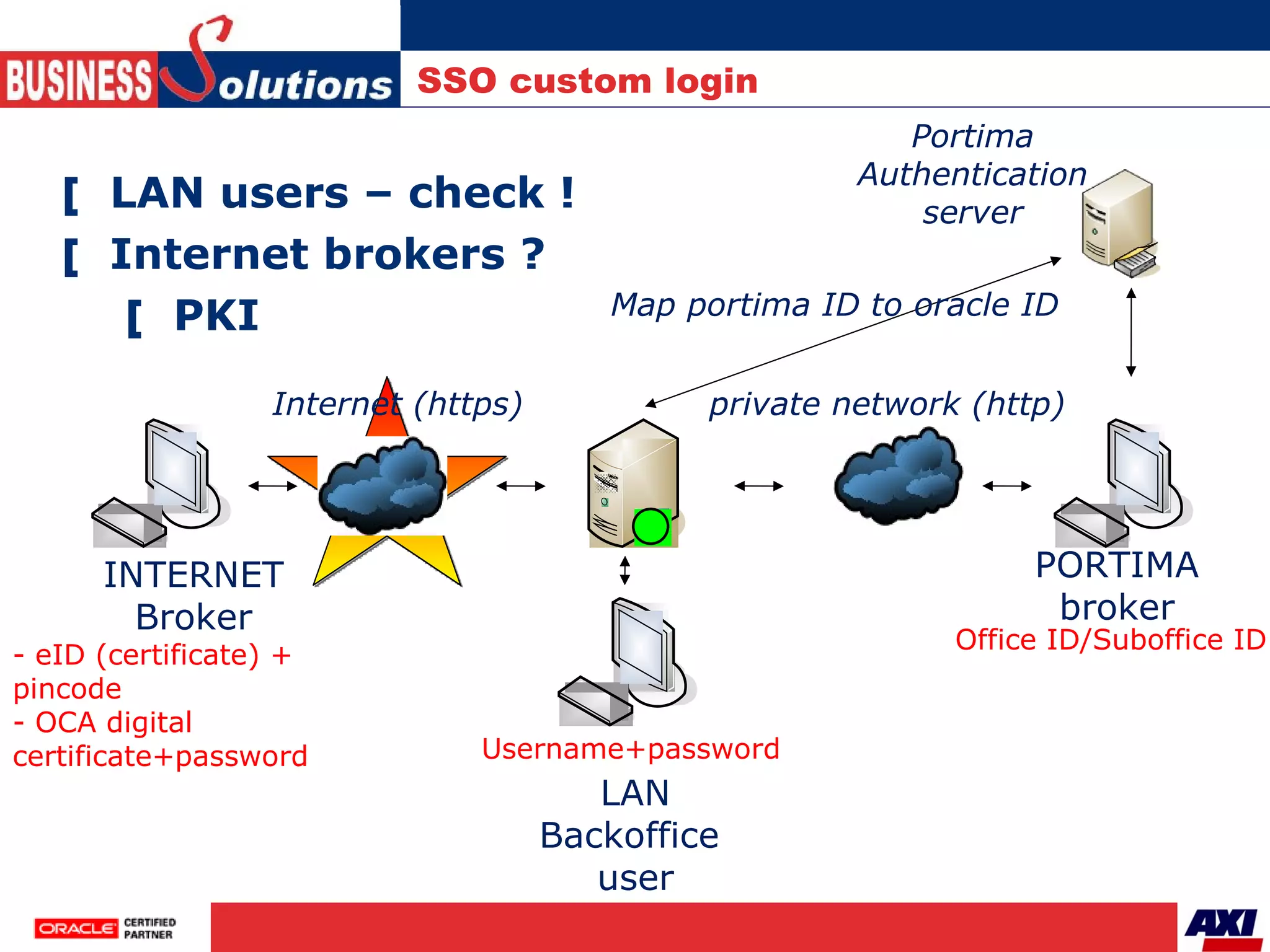 BUSINESS Solutions

SSO custom login

[ LAN users – check !

[ Internet brokers ?

[ PKI

Portima Authentication server

Map portima ID to oracle ID

Internet (https)

private network (http)

INTERNET Broker

- eID (certificate) + pincode
- OCA digital certificate+password

Username+password

LAN Backoffice user

PORTIMA broker

Office ID/Suboffice ID

ORACLE CERTIFIED PARTNER

AXI